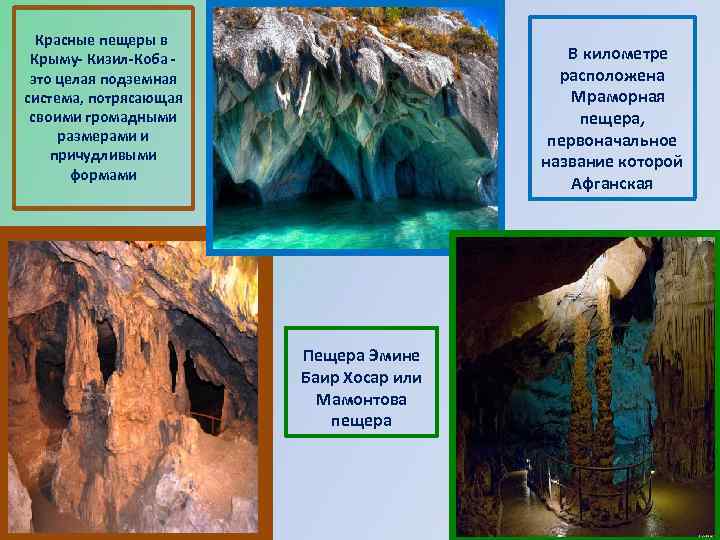 Красные пещеры в Крыму- Кизил-Коба - это целая подземная система, потрясающая своими громадными размерами и причудливыми формами

В километре расположена Мраморная пещера, первоначальное название которой Афганская

Пещера Эмине Баир Хосар или Мамонтова пещера